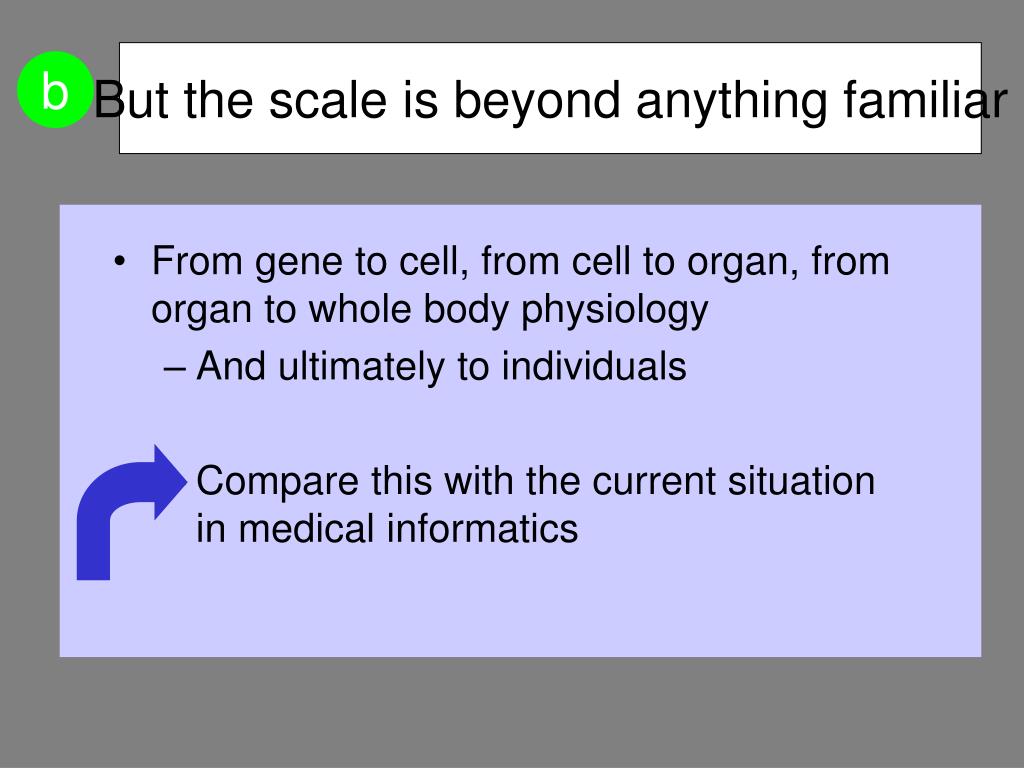 b

But the scale is beyond anything familiar

• From gene to cell, from cell to organ, from organ to whole body physiology
– And ultimately to individuals

Compare this with the current situation in medical informatics